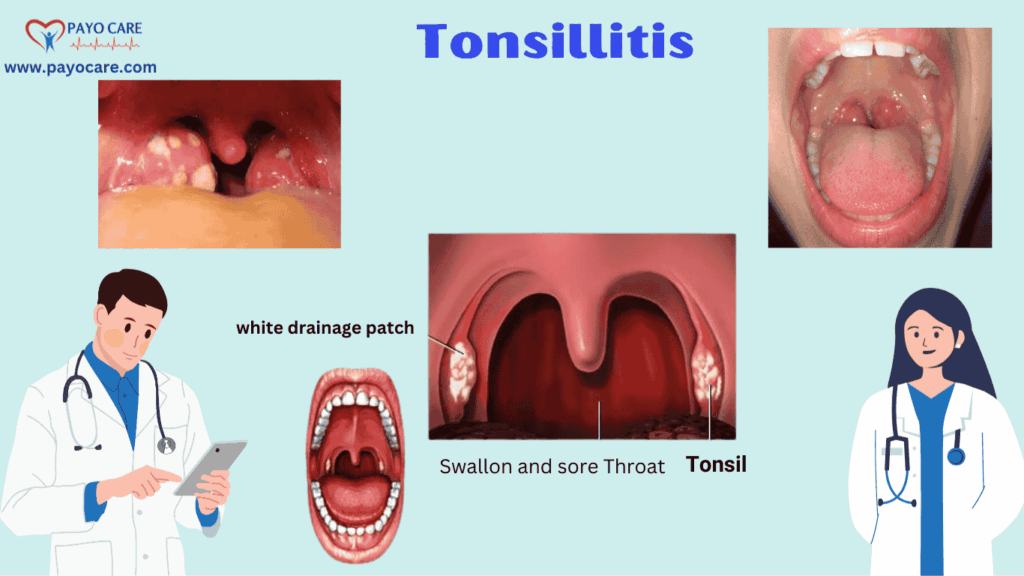 PAYO CARE
www.payocare.com

Tonsillitis

white drainage patch

Swallon and sore Throat

Tonsil